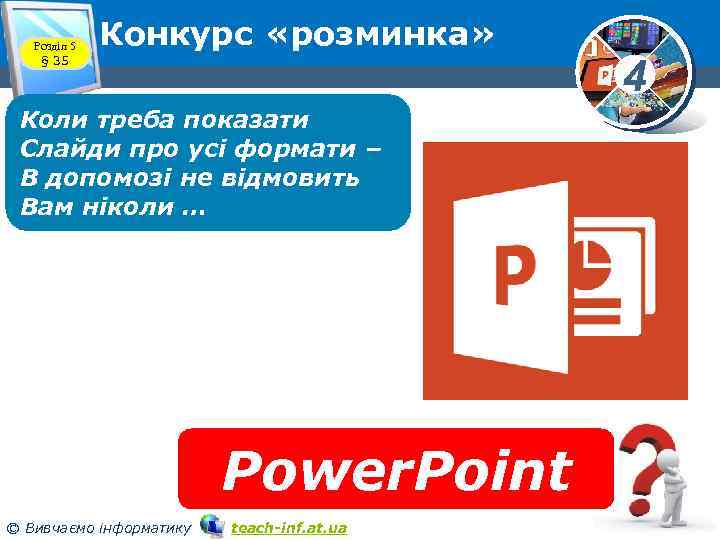 Розділ 5
§ 35

Конкурс «розминка»

4

Коли треба показати
Слайди про усі формати –
В допомозі не відмовить
Вам ніколи …

P

PowerPoint

© Вивчаємо інформатику teach-inf.at.ua